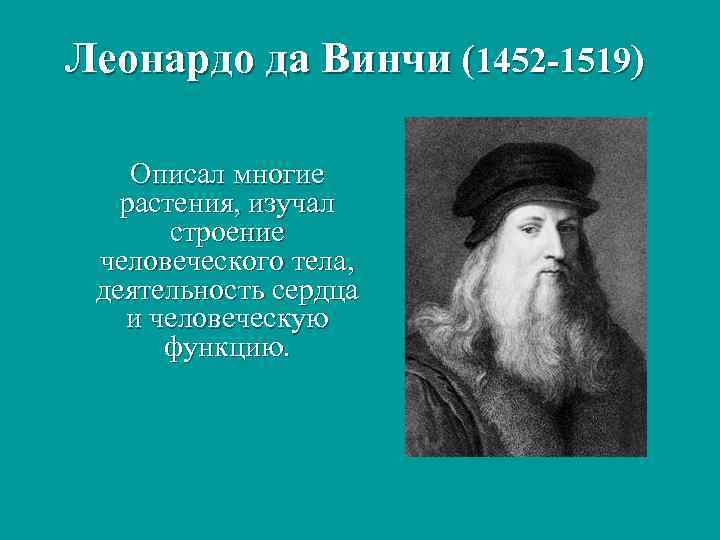 Леонардо да Винчи (1452-1519)

Описал многие растения, изучал строение человеческого тела, деятельность сердца и человеческую функцию.